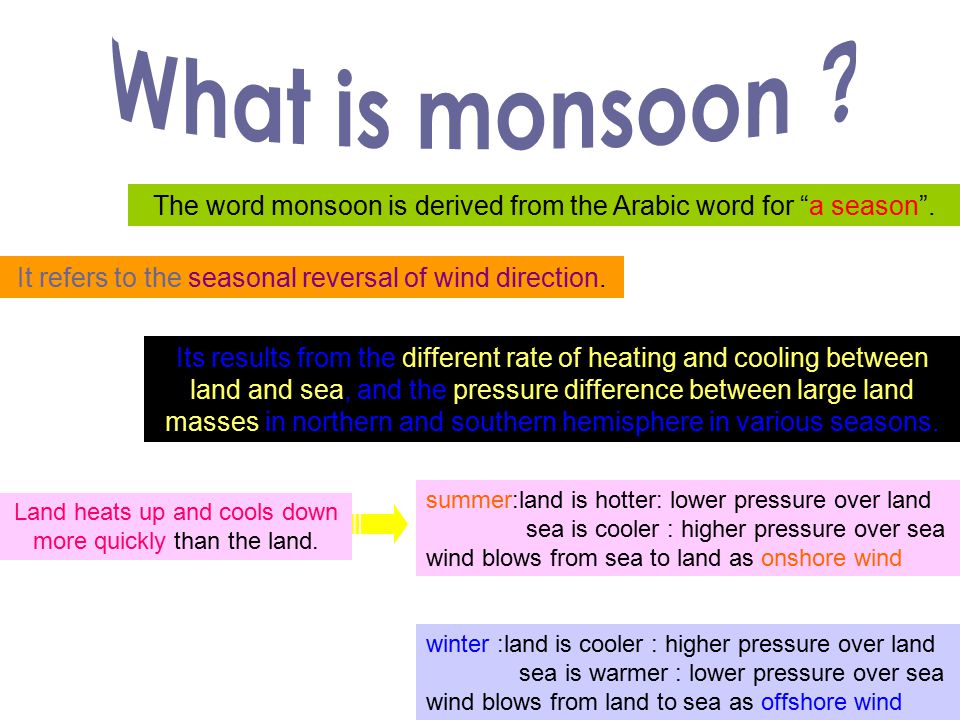 What is monsoon ?

The word monsoon is derived from the Arabic word for “a season”.

It refers to the seasonal reversal of wind direction.

Its results from the different rate of heating and cooling between land and sea, and the pressure difference between large land masses in northern and southern hemisphere in various seasons.

Land heats up and cools down more quickly than the land.

summer:land is hotter: lower pressure over land
sea is cooler : higher pressure over sea
wind blows from sea to land as onshore wind

winter :land is cooler : higher pressure over land
sea is warmer : lower pressure over sea
wind blows from land to sea as offshore wind